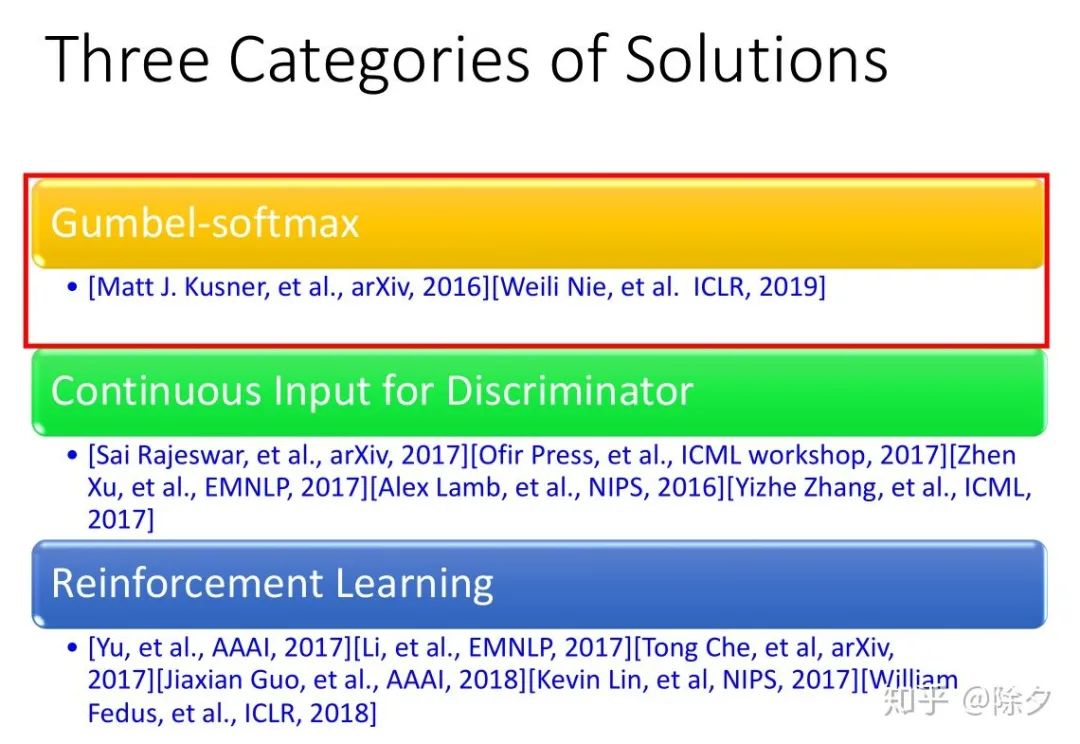 Three Categories of Solutions

Gumbel-softmax

• [Matt J. Kusner, et al., arXiv, 2016][Weili Nie, et al. ICLR, 2019]

Continuous Input for Discriminator

• [Sai Rajeswar, et al., arXiv, 2017][Ofir Press, et al., ICML workshop, 2017][Zhen Xu, et al., EMNLP, 2017][Alex Lamb, et al., NIPS, 2016][Yizhe Zhang, et al., ICML, 2017]

Reinforcement Learning

• [Yu, et al., AAAI, 2017][Li, et al., EMNLP, 2017][Tong Che, et al, arXiv, 2017][Jiaxian Guo, et al., AAAI, 2018][Kevin Lin, et al, NIPS, 2017][William Fedus, et al., ICLR, 2018]

知乎 @除夕